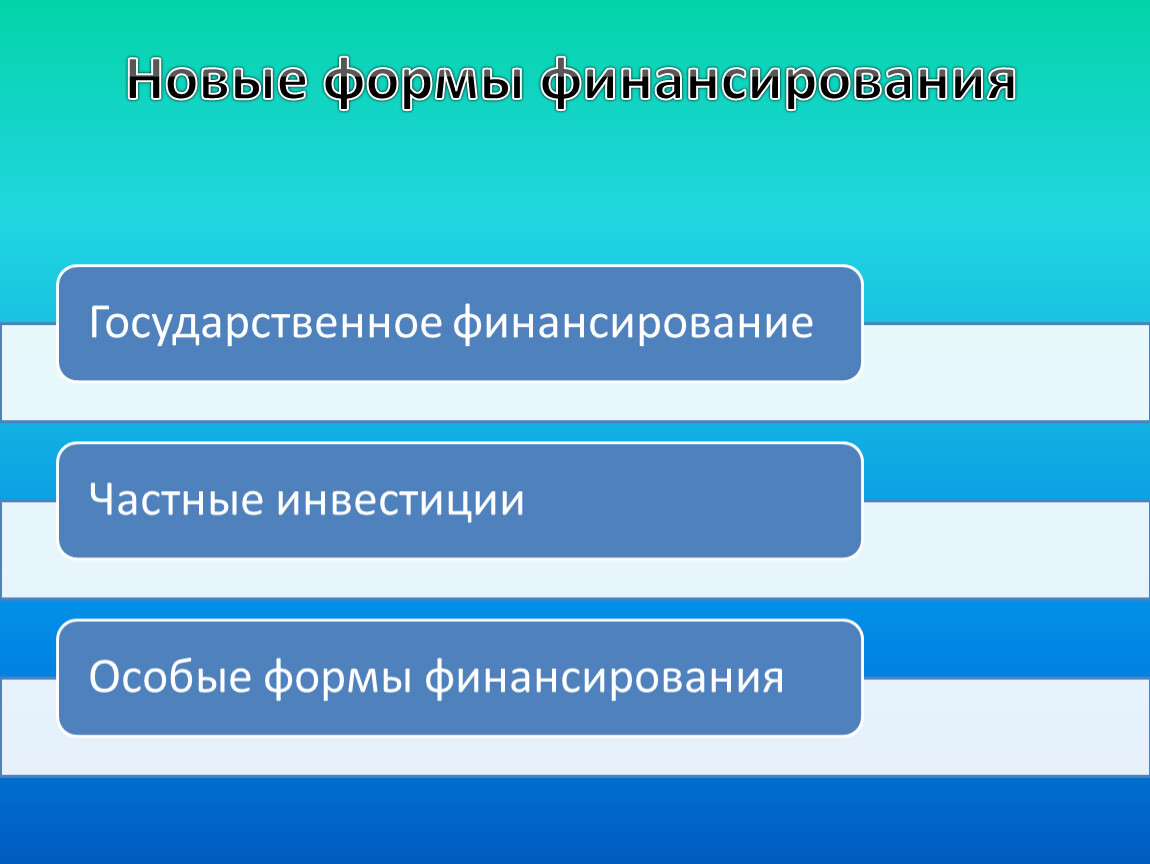 Новые формы финансирования

Государственное финансирование

Частные инвестиции

Особые формы финансирования